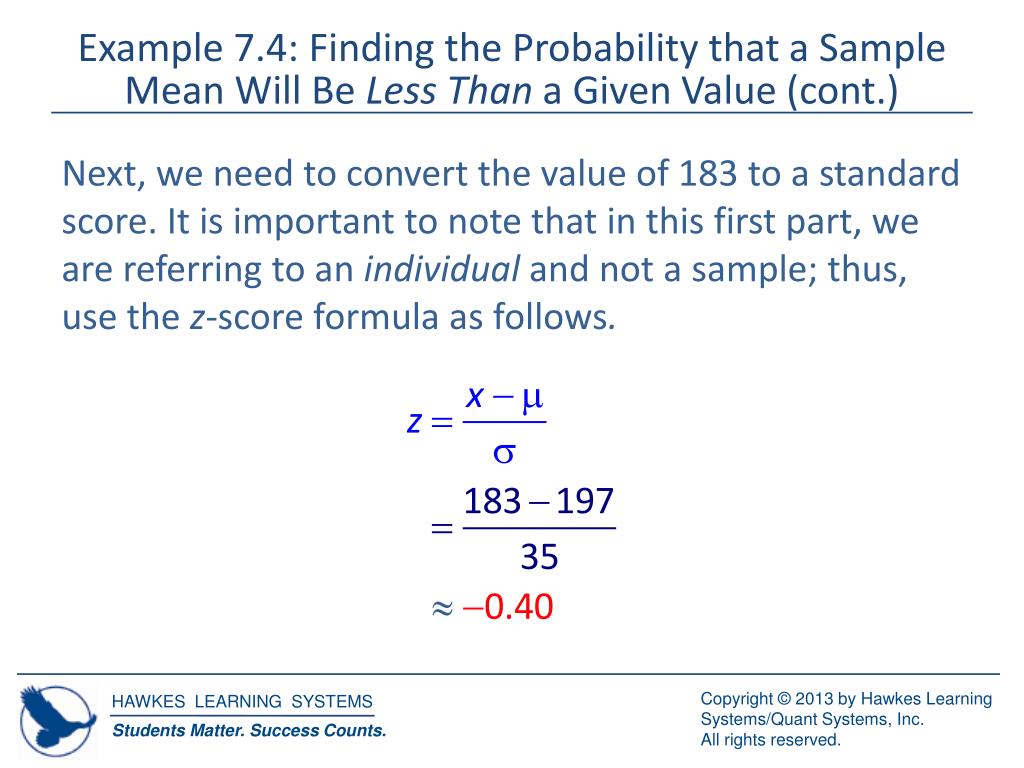 Example 7.4: Finding the Probability that a Sample Mean Will Be Less Than a Given Value (cont.)

Next, we need to convert the value of 183 to a standard score. It is important to note that in this first part, we are referring to an individual and not a sample; thus, use the z-score formula as follows.

$z = \frac{x - \mu}{\sigma}$

$= \frac{183 - 197}{35}$

$\approx -0.40$

HAWKES LEARNING SYSTEMS
Students Matter. Success Counts.

Copyright © 2013 by Hawkes Learning Systems/Quant Systems, Inc.
All rights reserved.